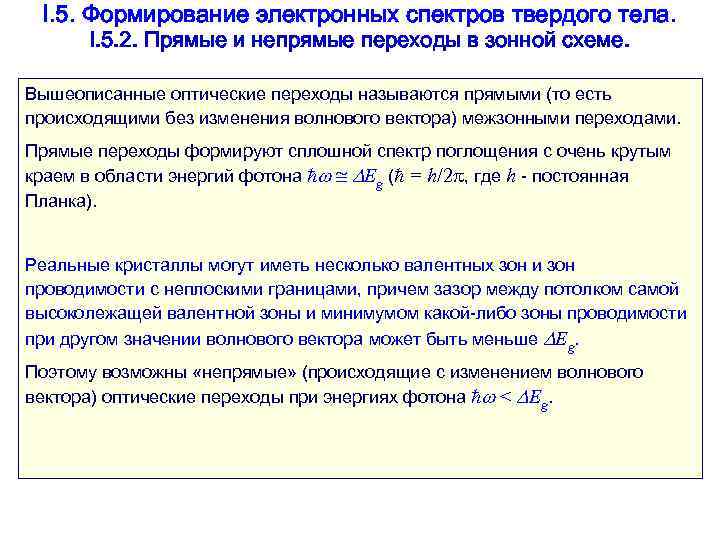 I.5. Формирование электронных спектров твердого тела.
I.5.2. Прямые и непрямые переходы в зонной схеме.

Вышеописанные оптические переходы называются прямыми (то есть происходящими без изменения волнового вектора) межзонными переходами.

Прямые переходы формируют сплошной спектр поглощения с очень крутым краем в области энергий фотона $\hbar\omega \cong \Delta E_g$ ($\hbar = h/2\pi$, где $h$ - постоянная Планка).

Реальные кристаллы могут иметь несколько валентных зон и зон проводимости с неплоскими границами, причем зазор между потолком самой высоколежащей валентной зоны и минимумом какой-либо зоны проводимости при другом значении волнового вектора может быть меньше $\Delta E_g$.

Поэтому возможны «непрямые» (происходящие с изменением волнового вектора) оптические переходы при энергиях фотона $\hbar\omega < \Delta E_g$.